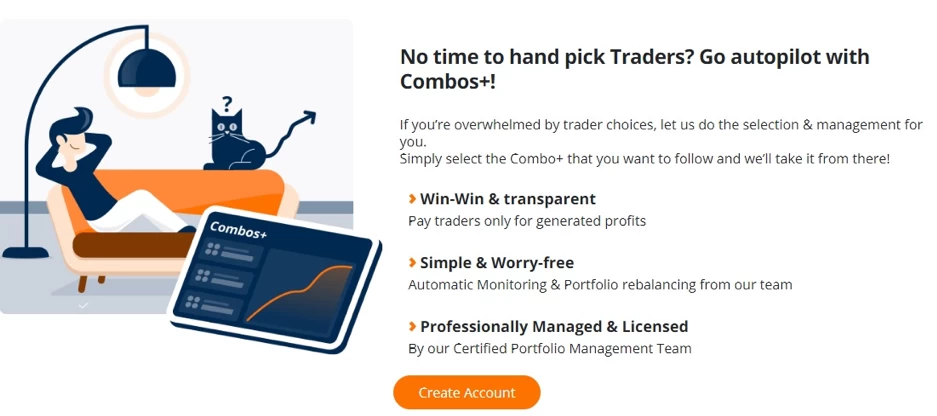 ?

Combos+

No time to hand pick Traders? Go autopilot with Combos+!

If you're overwhelmed by trader choices, let us do the selection & management for you.
Simply select the Combo+ that you want to follow and we'll take it from there!

Win-Win & transparent
Pay traders only for generated profits

Simple & Worry-free
Automatic Monitoring & Portfolio rebalancing from our team

Professionally Managed & Licensed
By our Certified Portfolio Management Team

Create Account